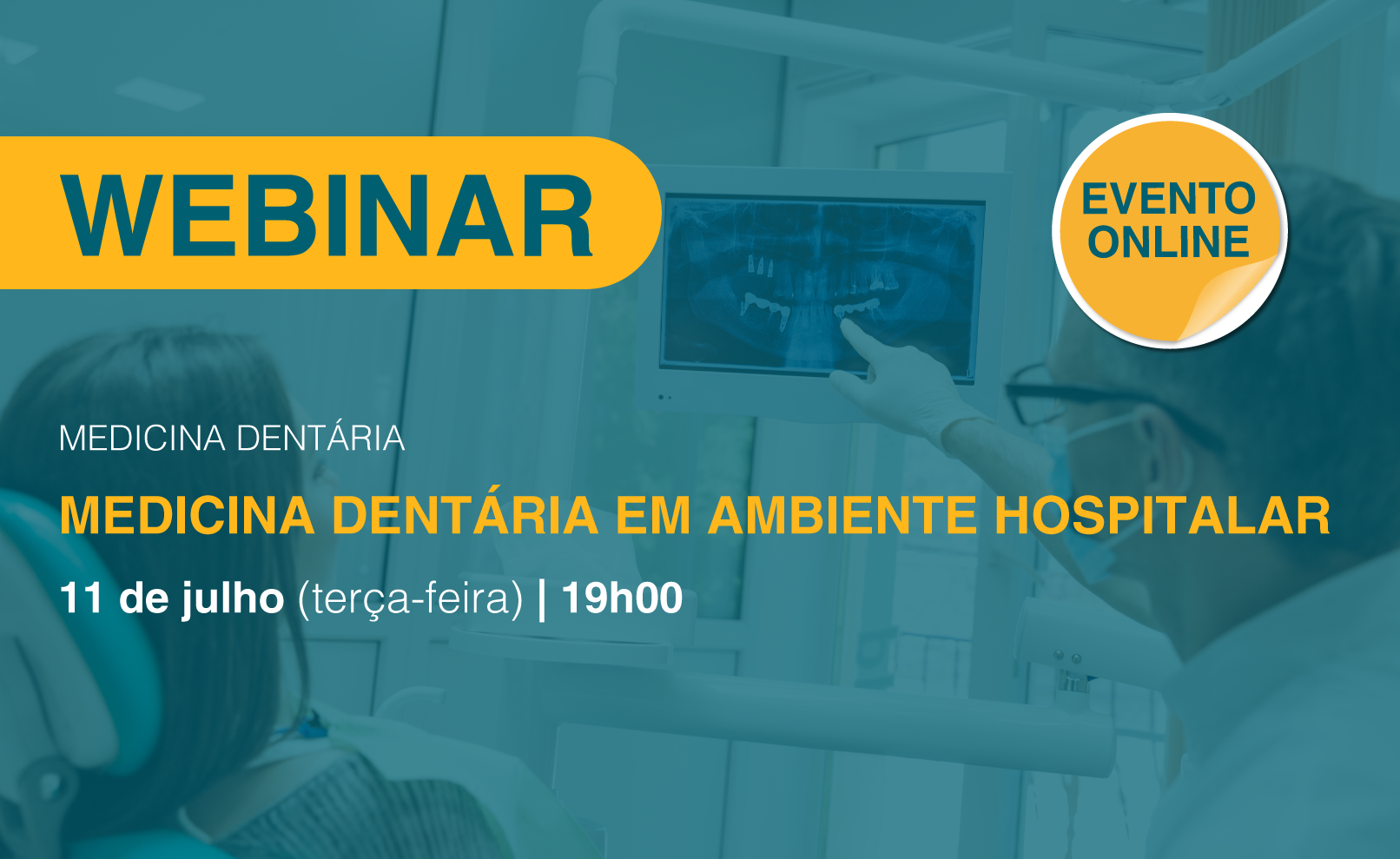 WEBINAR

EVENTO ONLINE

MEDICINA DENTÁRIA

MEDICINA DENTÁRIA EM AMBIENTE HOSPITALAR

11 de julho (terça-feira) | 19h00